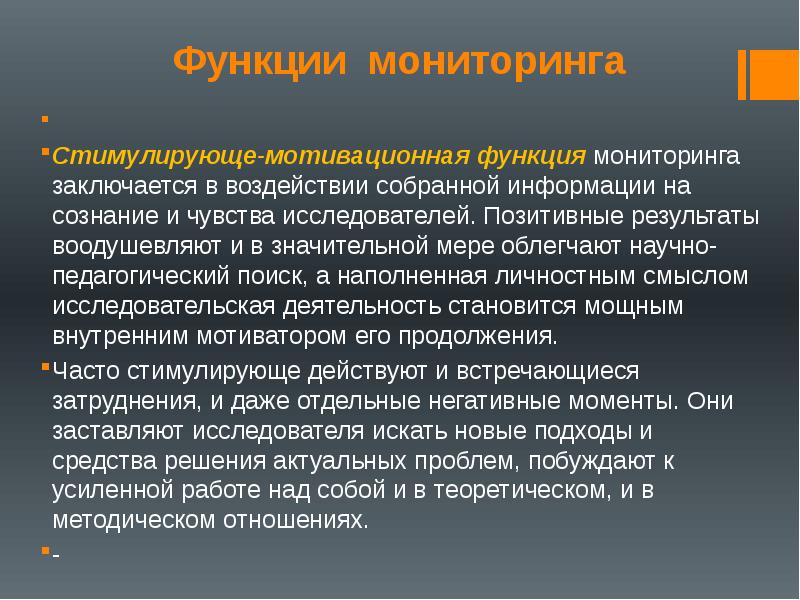 Функции мониторинга

Стимулирующе-мотивационная функция мониторинга заключается в воздействии собранной информации на сознание и чувства исследователей. Позитивные результаты воодушевляют и в значительной мере облегчают научно-педагогический поиск, а наполненная личностным смыслом исследовательская деятельность становится мощным внутренним мотиватором его продолжения.

Часто стимулирующе действуют и встречающиеся затруднения, и даже отдельные негативные моменты. Они заставляют исследователя искать новые подходы и средства решения актуальных проблем, побуждают к усиленной работе над собой и в теоретическом, и в методическом отношениях.

-